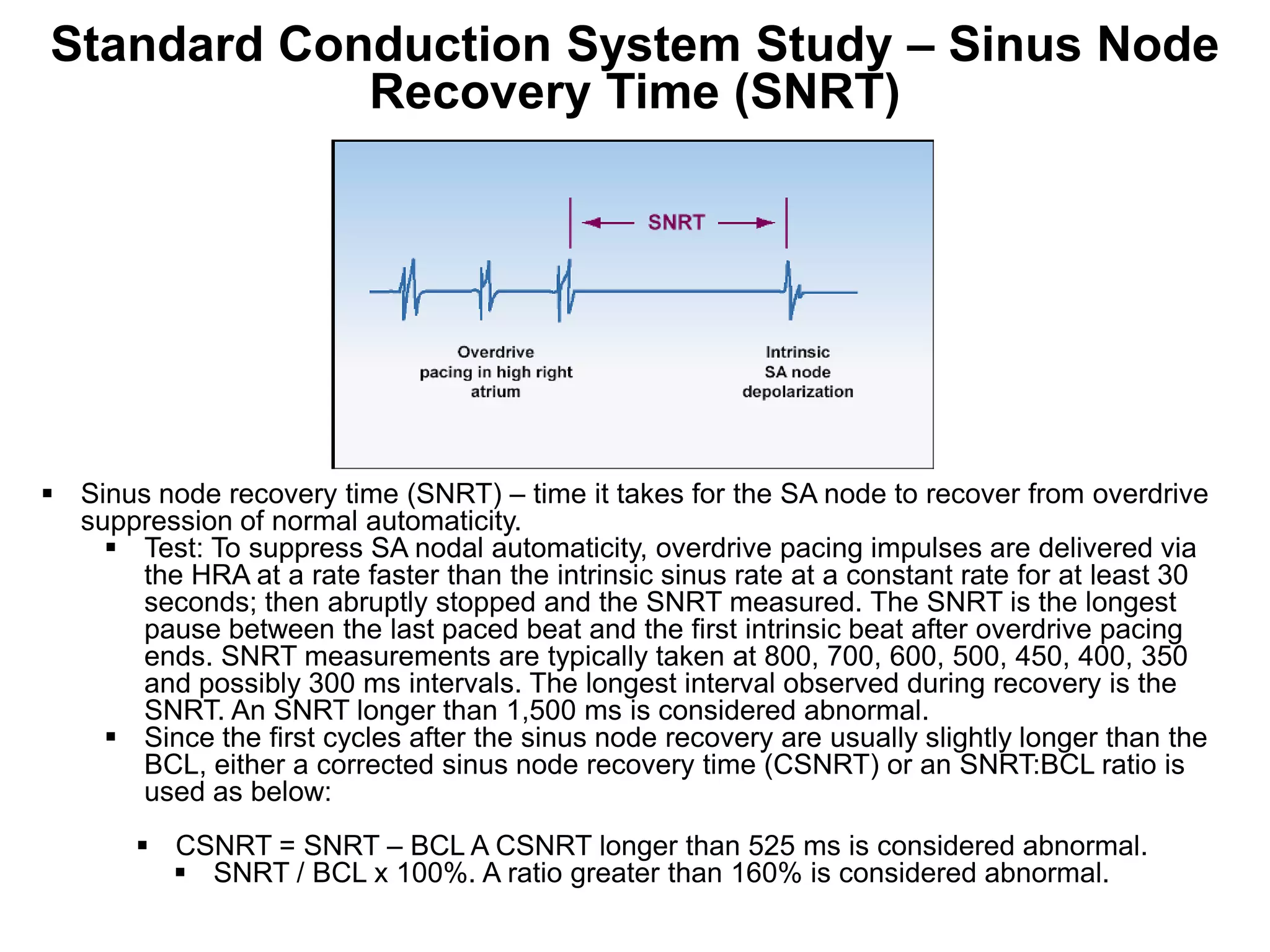 Standard Conduction System Study – Sinus Node Recovery Time (SNRT)

SNRT

Overdrive pacing in high right atrium

Intrinsic SA node depolarization

▪ Sinus node recovery time (SNRT) – time it takes for the SA node to recover from overdrive suppression of normal automaticity.

▪ Test: To suppress SA nodal automaticity, overdrive pacing impulses are delivered via the HRA at a rate faster than the intrinsic sinus rate at a constant rate for at least 30 seconds; then abruptly stopped and the SNRT measured. The SNRT is the longest pause between the last paced beat and the first intrinsic beat after overdrive pacing ends. SNRT measurements are typically taken at 800, 700, 600, 500, 450, 400, 350 and possibly 300 ms intervals. The longest interval observed during recovery is the SNRT. An SNRT longer than 1,500 ms is considered abnormal.

▪ Since the first cycles after the sinus node recovery are usually slightly longer than the BCL, either a corrected sinus node recovery time (CSNRT) or an SNRT:BCL ratio is used as below:

▪ CSNRT = SNRT – BCL A CSNRT longer than 525 ms is considered abnormal.

▪ SNRT / BCL x 100%. A ratio greater than 160% is considered abnormal.